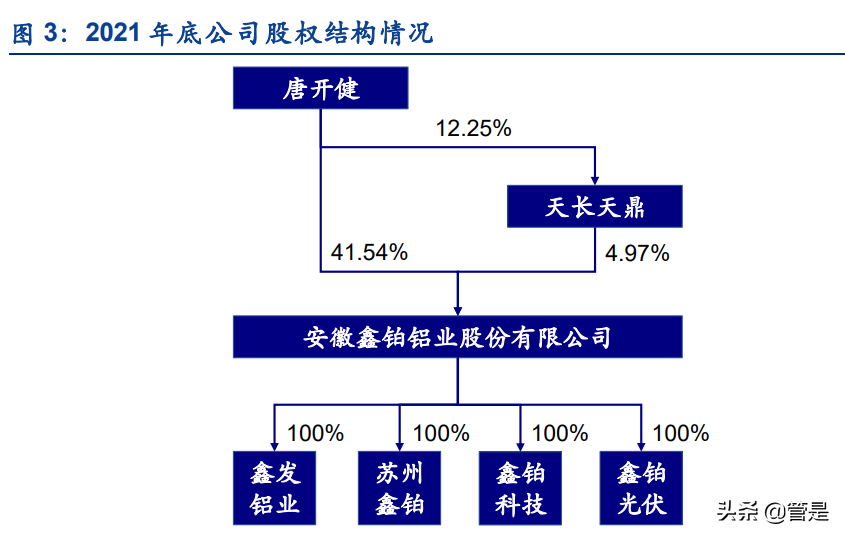 图 3：2021 年底公司股权结构情况

唐开健

12.25%

天长天鼎

41.54%

4.97%

安徽鑫铂铝业股份有限公司

100%

100%

100%

100%

鑫发铝业

苏州鑫铂

鑫铂科技

鑫铂光伏

头条 @管是